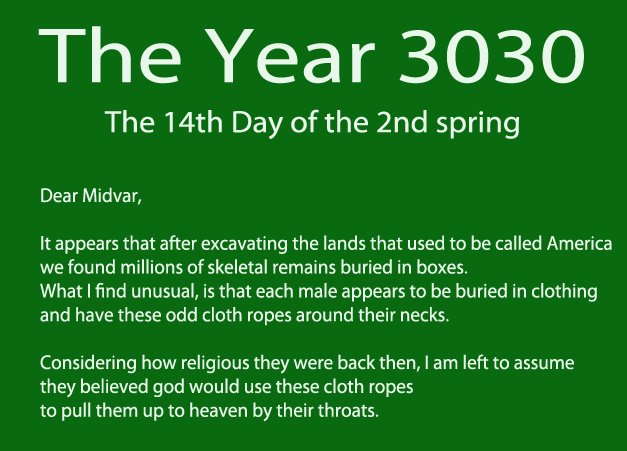 The Year 3030

The 14th Day of the 2nd spring

Dear Midvar,

It appears that after excavating the lands that used to be called America we found millions of skeletal remains buried in boxes.
What I find unusual, is that each male appears to be buried in clothing and have these odd cloth ropes around their necks.

Considering how religious they were back then, I am left to assume they believed god would use these cloth ropes to pull them up to heaven by their throats.